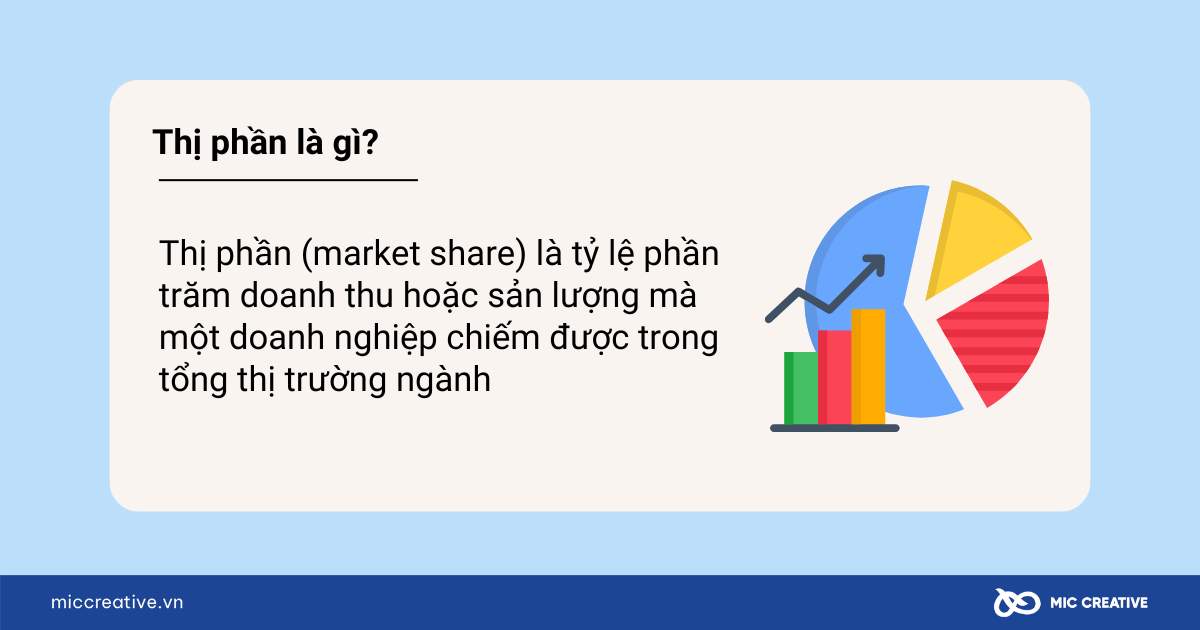 Thị phần là gì?

Thị phần (market share) là tỷ lệ phần trăm doanh thu hoặc sản lượng mà một doanh nghiệp chiếm được trong tổng thị trường ngành

miccreative.vn

MIC CREATIVE